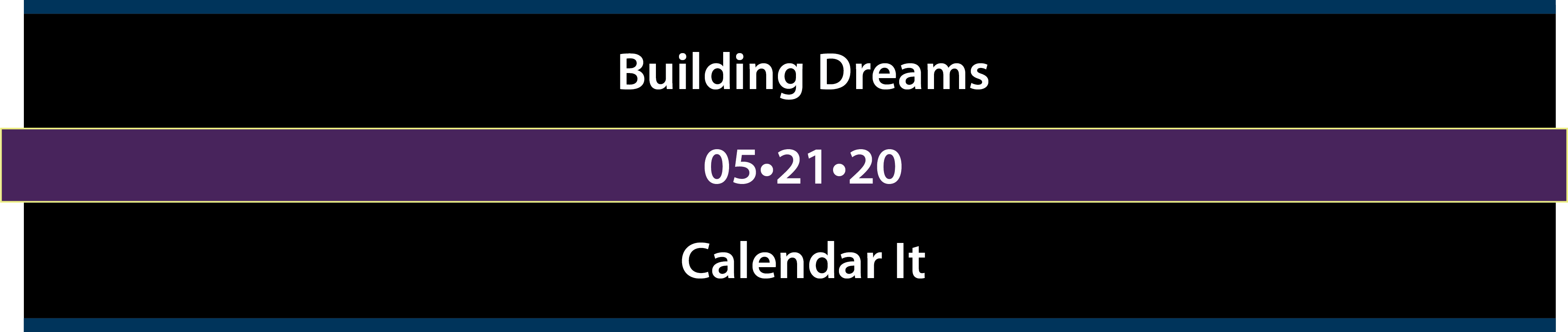 Building Dreams

05•21•20

Calendar It